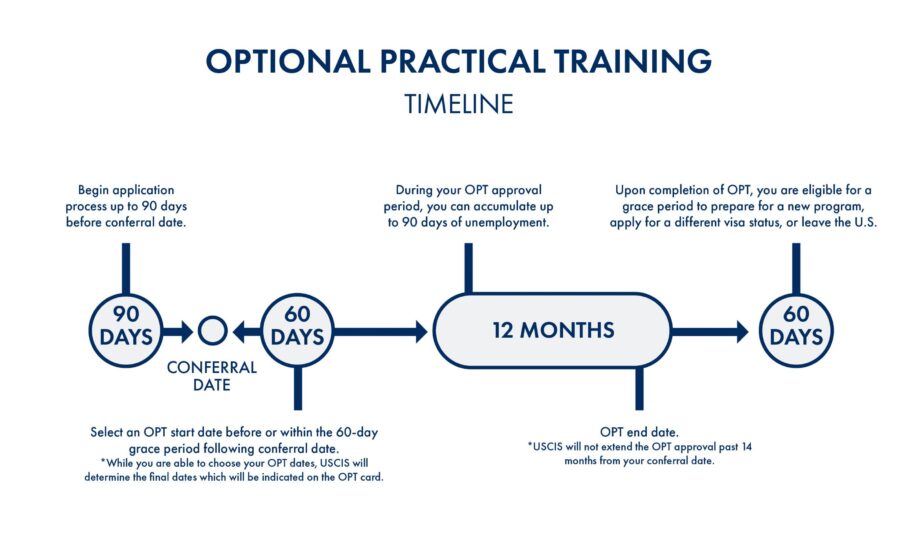 OPTIONAL PRACTICAL TRAINING

TIMELINE

Begin application process up to 90 days before conferral date.

During your OPT approval period, you can accumulate up to 90 days of unemployment.

Upon completion of OPT, you are eligible for a grace period to prepare for a new program, apply for a different visa status, or leave the U.S.

90 DAYS

CONFERRAL DATE

60 DAYS

12 MONTHS

60 DAYS

Select an OPT start date before or within the 60-day grace period following conferral date.
*While you are able to choose your OPT dates, USCIS will determine the final dates which will be indicated on the OPT card.

OPT end date.
*USCIS will not extend the OPT approval past 14 months from your conferral date.